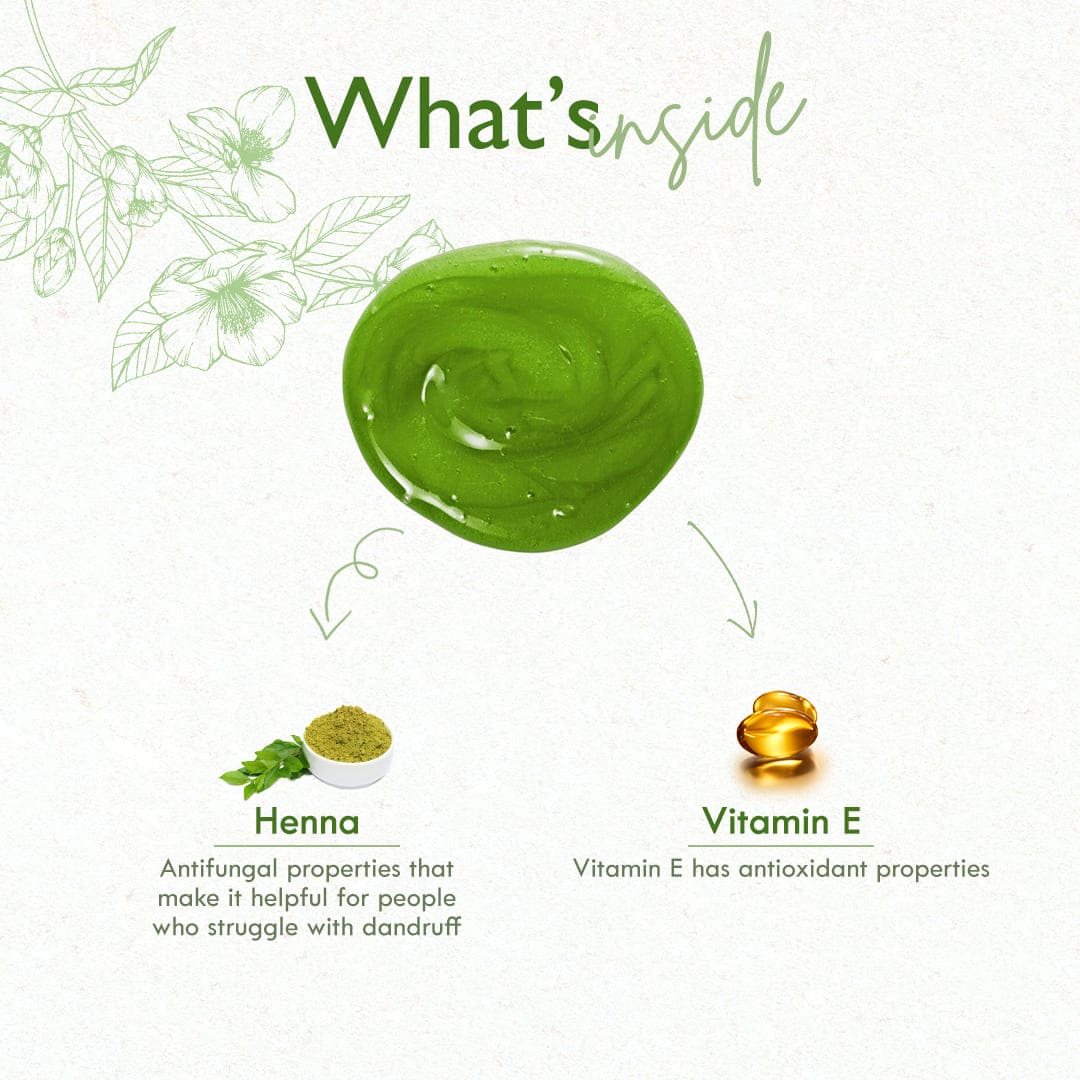 What's inside

Henna

Antifungal properties that make it helpful for people who struggle with dandruff

Vitamin E

Vitamin E has antioxidant properties